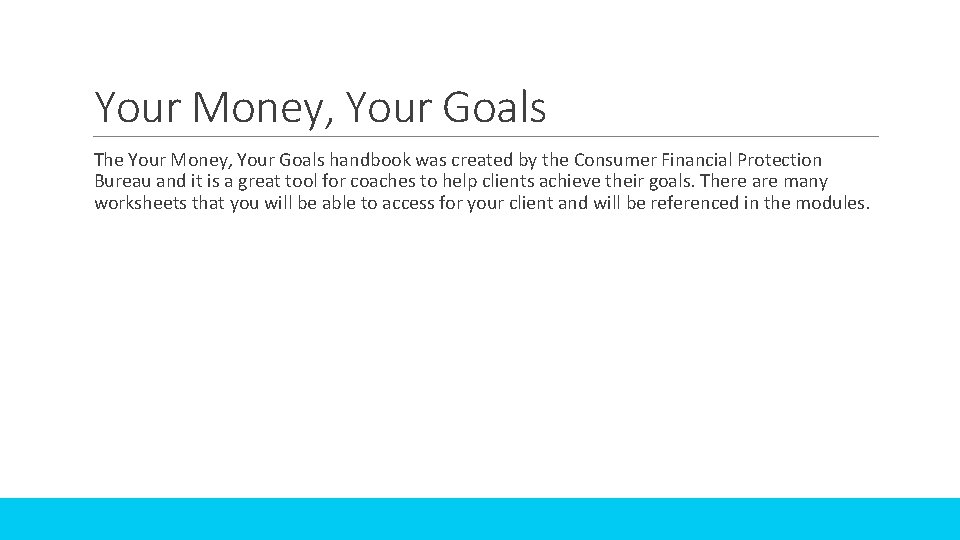 Your Money, Your Goals

The Your Money, Your Goals handbook was created by the Consumer Financial Protection Bureau and it is a great tool for coaches to help clients achieve their goals. There are many worksheets that you will be able to access for your client and will be referenced in the modules.